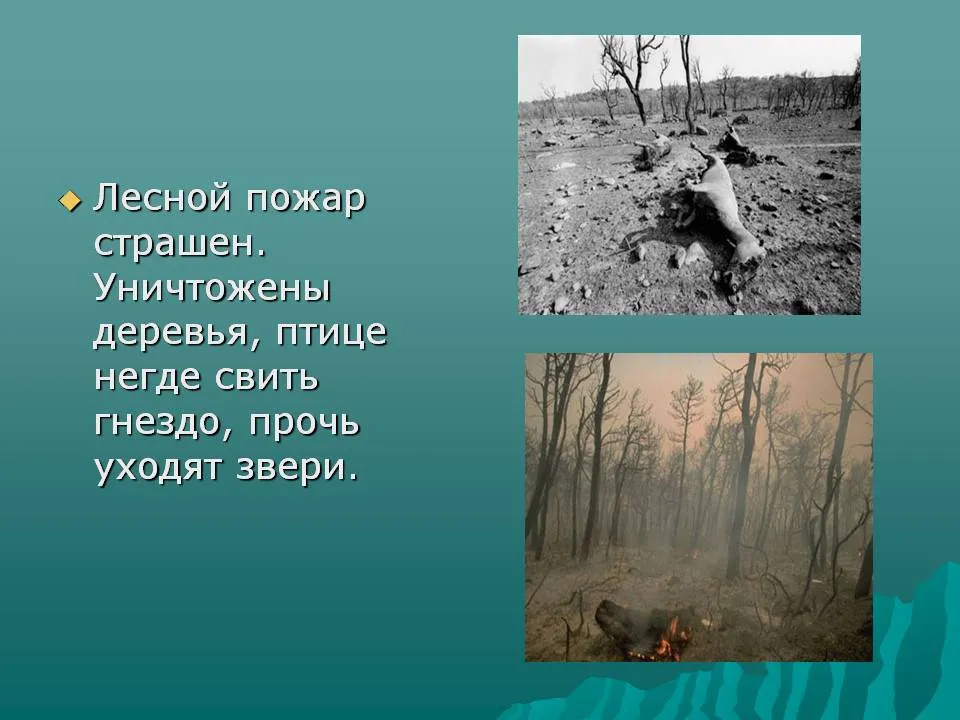 Лесной пожар страшен. Уничтожены деревья, птице негде свить гнездо, прочь уходят звери.